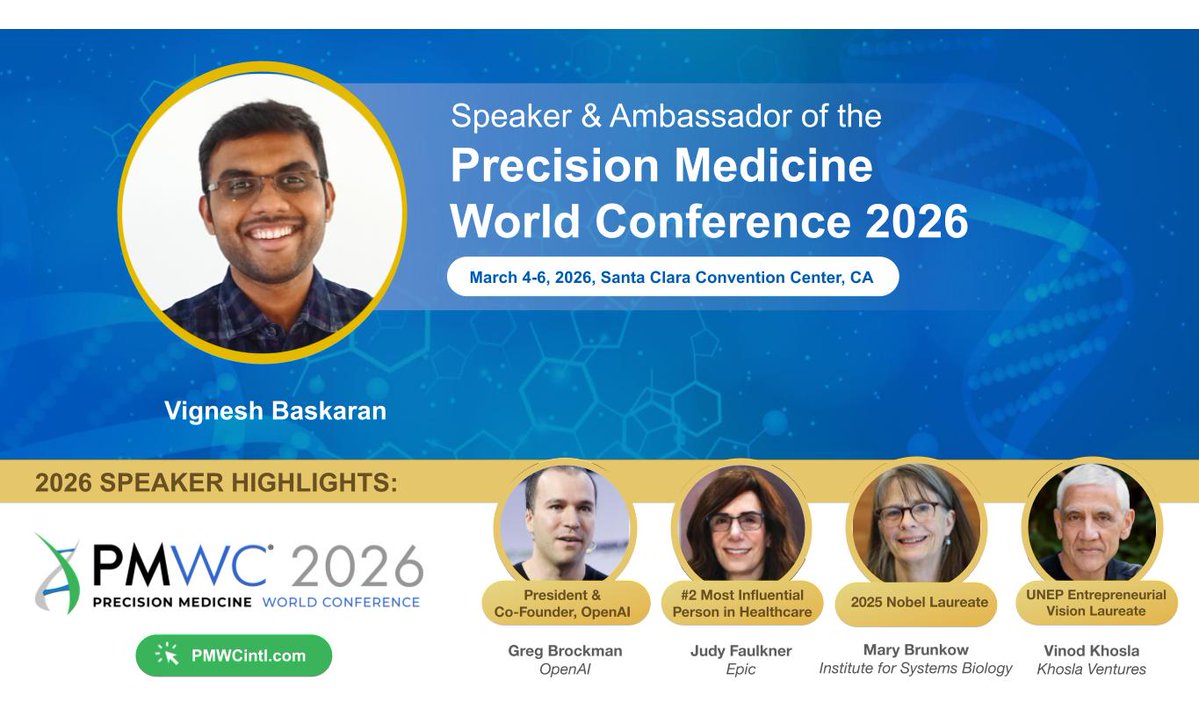 Speaker & Ambassador of the
Precision Medicine World Conference 2026

March 4-6, 2026, Santa Clara Convention Center, CA

Vignesh Baskaran

2026 SPEAKER HIGHLIGHTS:

PMWC 2026
PRECISION MEDICINE WORLD CONFERENCE

PMWCintl.com

President & Co-Founder, OpenAI
Greg Brockman
OpenAI

#2 Most Influential Person in Healthcare
Judy Faulkner
Epic

2025 Nobel Laureate
Mary Brunkow
Institute for Systems Biology

UNEP Entrepreneurial Vision Laureate
Vinod Khosla
Khosla Ventures